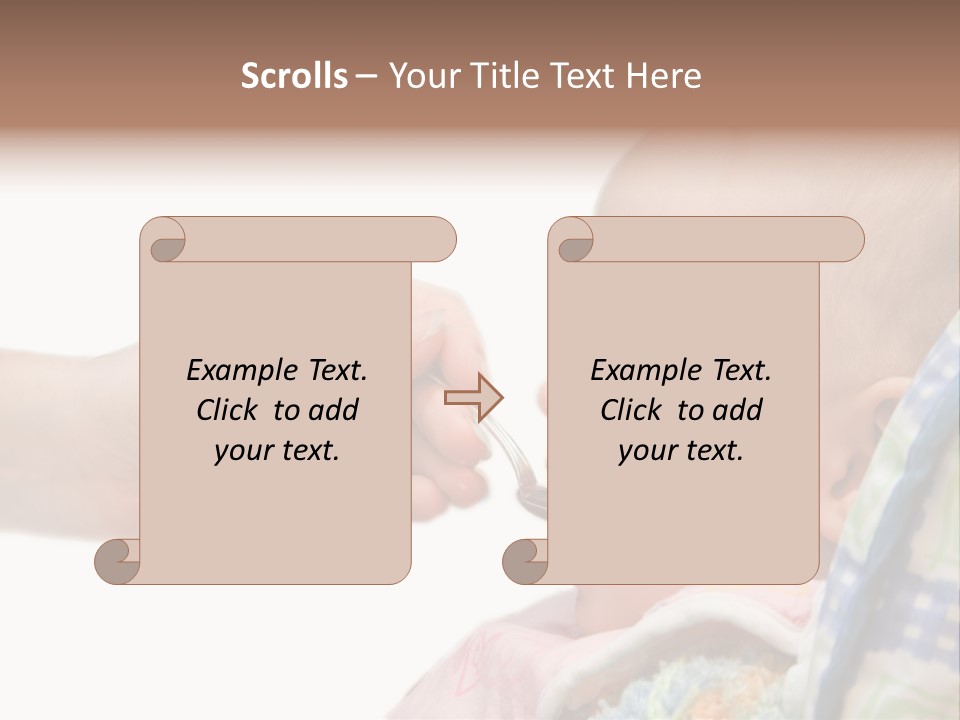 Scrolls – Your Title Text Here

Example Text. Click to add your text.

Example Text. Click to add your text.